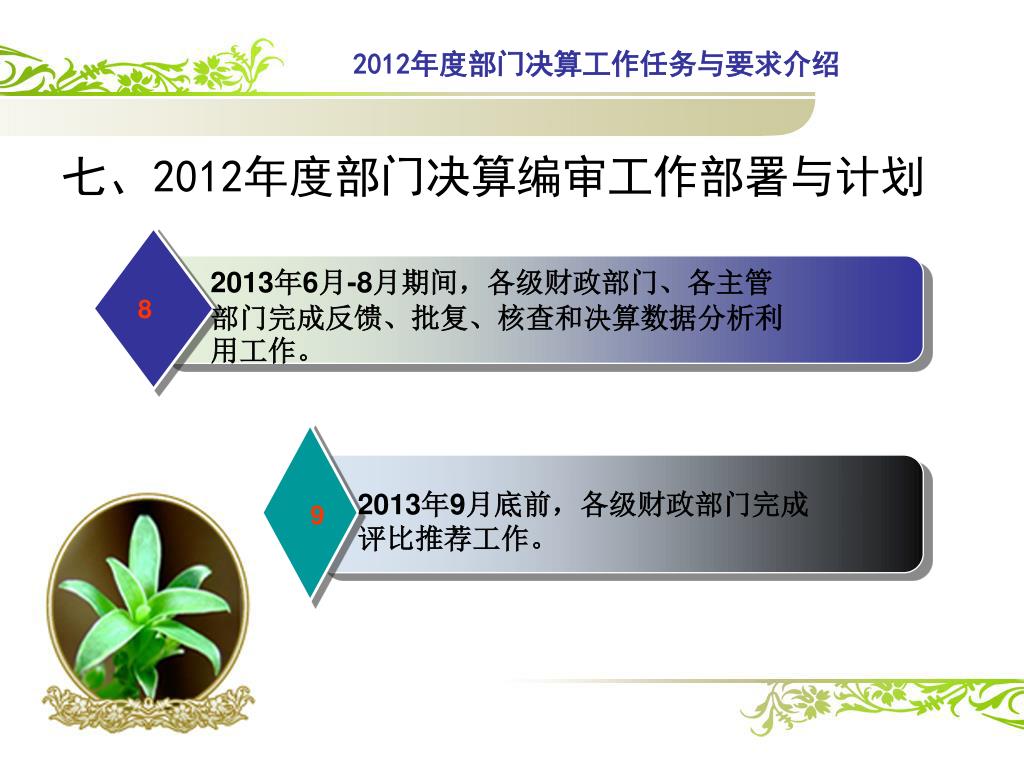 2012年度部门决算工作任务与要求介绍

七、2012年度部门决算编审工作部署与计划

8

2013年6月-8月期间，各级财政部门、各主管部门完成反馈、批复、核查和决算数据分析利用工作。

9

2013年9月底前，各级财政部门完成评比推荐工作。